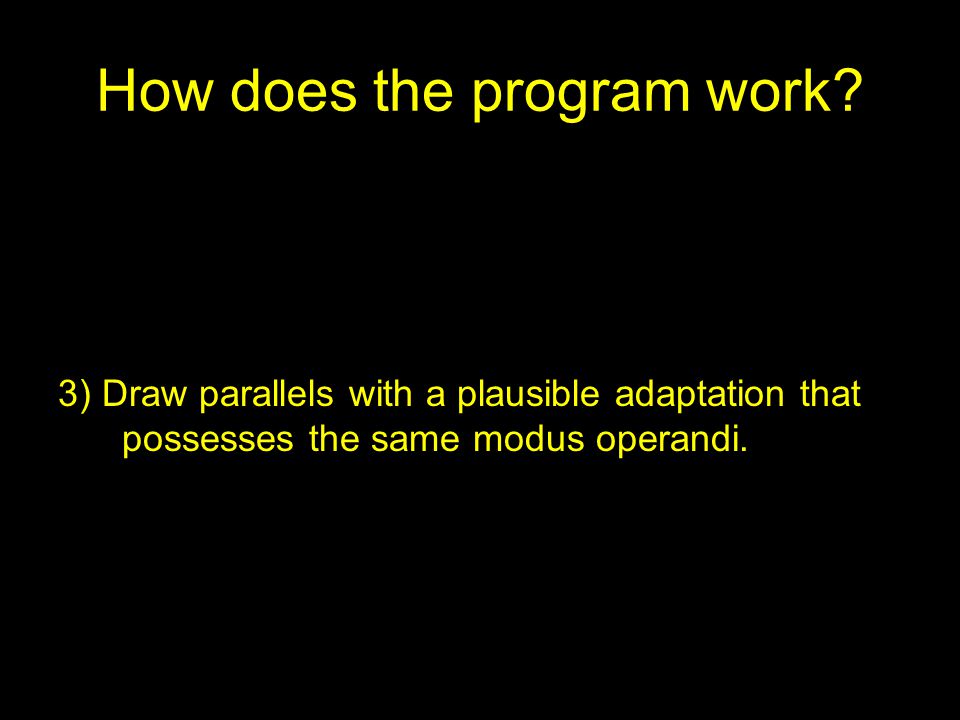 How does the program work?

3) Draw parallels with a plausible adaptation that possesses the same modus operandi.